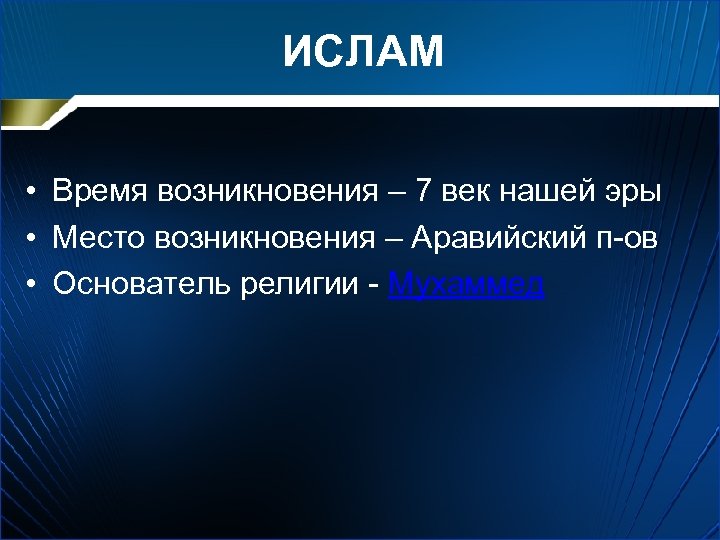 ИСЛАМ

• Время возникновения – 7 век нашей эры
• Место возникновения – Аравийский п-ов
• Основатель религии - Мухаммед